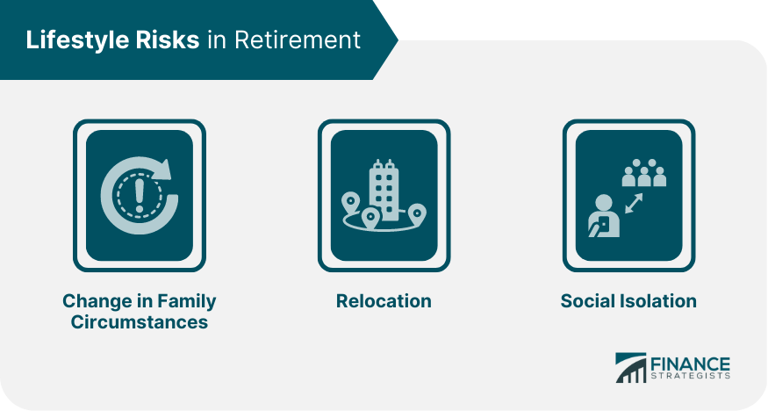 Lifestyle Risks in Retirement

Change in Family Circumstances

Relocation

Social Isolation

FINANCE STRATEGISTS